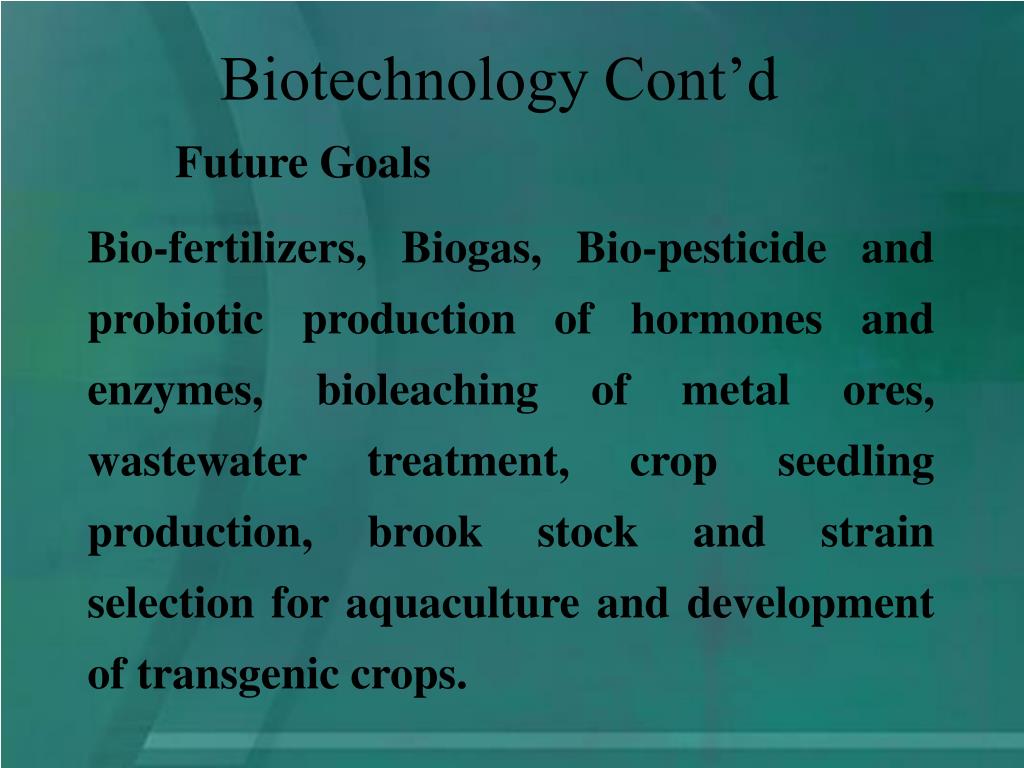 Biotechnology Cont’d

Future Goals

Bio-fertilizers, Biogas, Bio-pesticide and probiotic production of hormones and enzymes, bioleaching of metal ores, wastewater treatment, crop seedling production, brook stock and strain selection for aquaculture and development of transgenic crops.